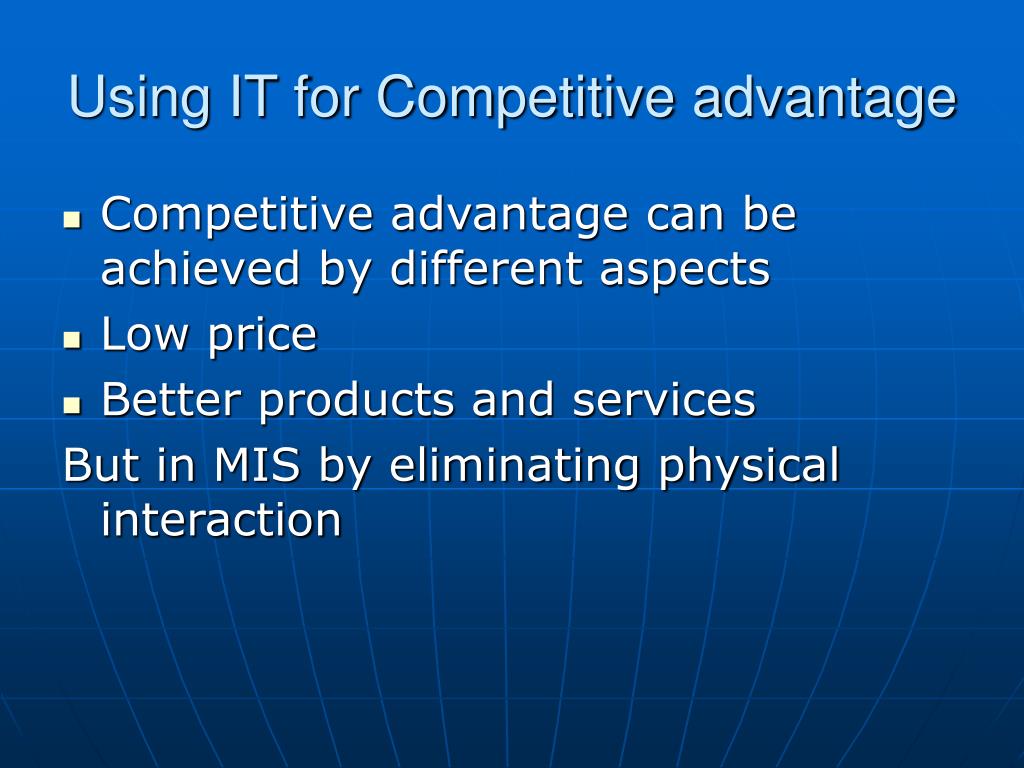 Using IT for Competitive advantage

- Competitive advantage can be achieved by different aspects
- Low price
- Better products and services

But in MIS by eliminating physical interaction